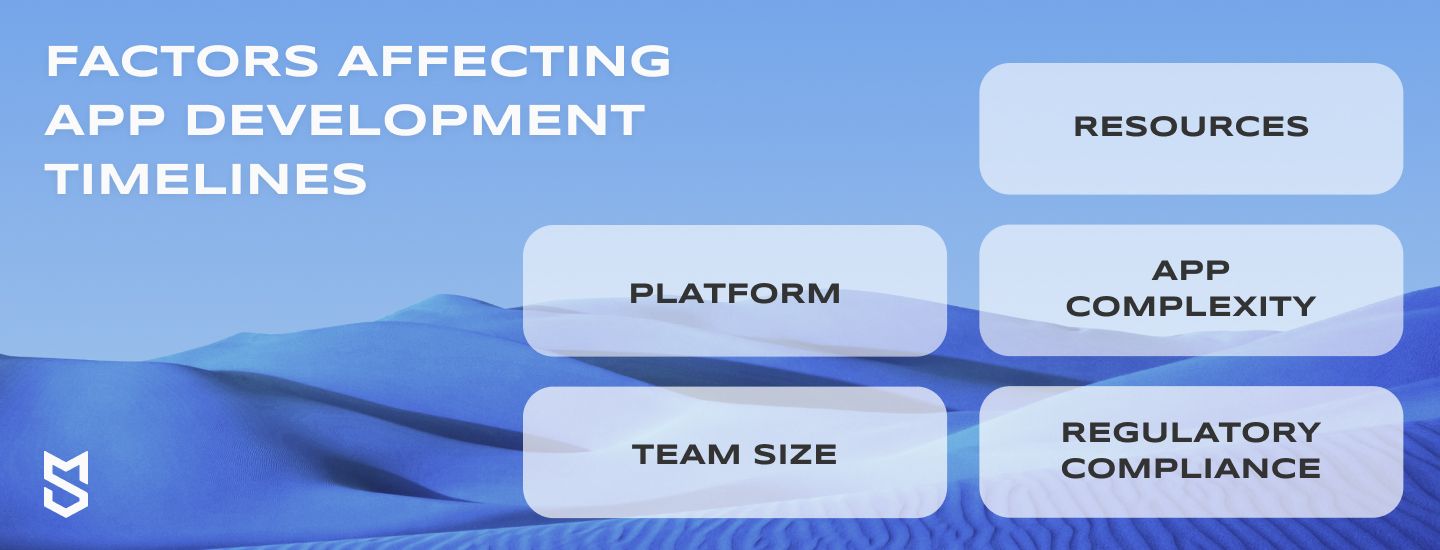 FACTORS AFFECTING APP DEVELOPMENT TIMELINES

RESOURCES

PLATFORM

APP COMPLEXITY

TEAM SIZE

REGULATORY COMPLIANCE